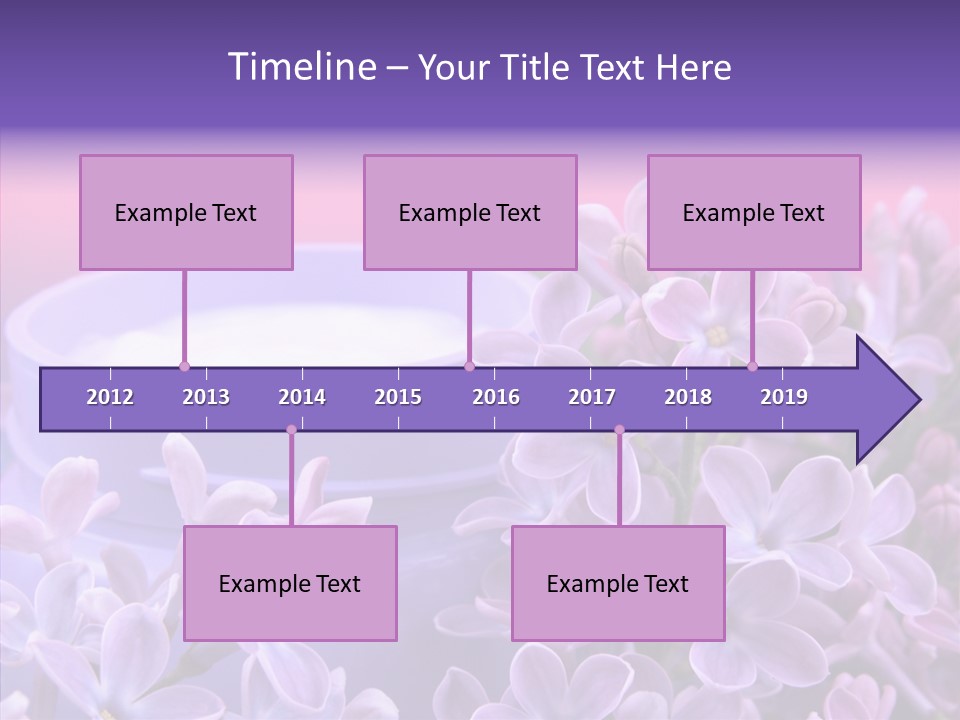 Timeline – Your Title Text Here

Example Text

Example Text

Example Text

2012 2013 2014 2015 2016 2017 2018 2019

Example Text

Example Text